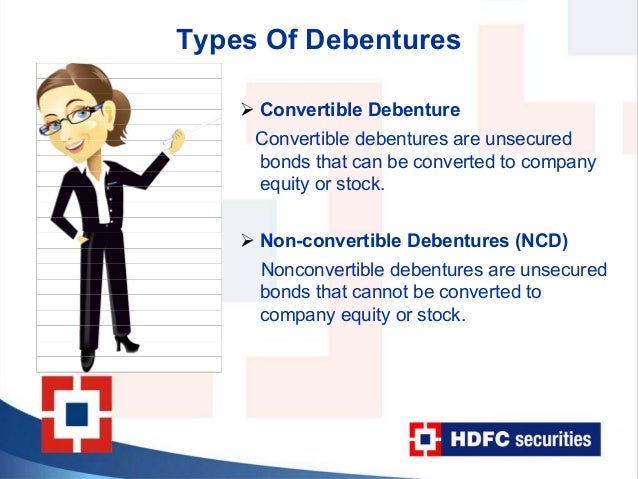 Types Of Debentures

➢ Convertible Debenture

Convertible debentures are unsecured bonds that can be converted to company equity or stock.

➢ Non-convertible Debentures (NCD)

Nonconvertible debentures are unsecured bonds that cannot be converted to company equity or stock.

HDFC securities